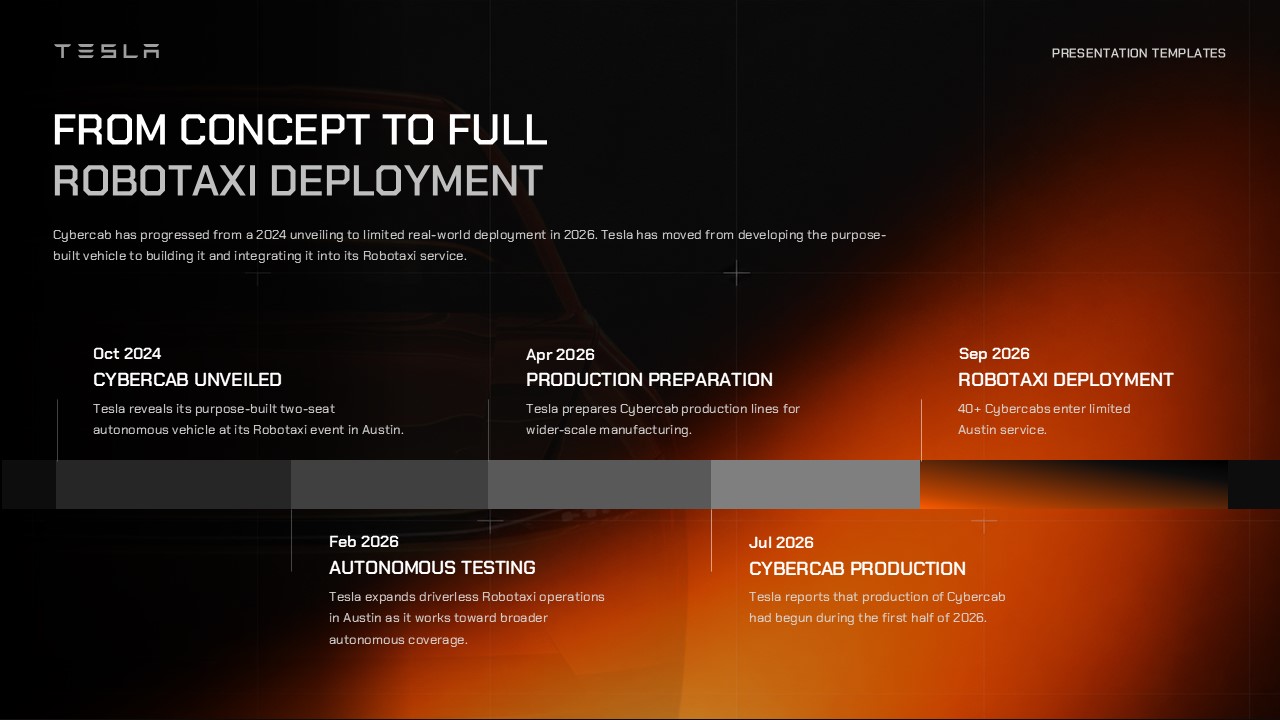 TESLA

PRESENTATION TEMPLATES

FROM CONCEPT TO FULL
ROBOTAXI DEPLOYMENT

Cybercab has progressed from a 2024 unveiling to limited real-world deployment in 2026. Tesla has moved from developing the purpose-built vehicle to building it and integrating it into its Robotaxi service.

Oct 2024
CYBERCAB UNVEILED
Tesla reveals its purpose-built two-seat autonomous vehicle at its Robotaxi event in Austin.

Apr 2026
PRODUCTION PREPARATION
Tesla prepares Cybercab production lines for wider-scale manufacturing.

Sep 2026
ROBOTAXI DEPLOYMENT
40+ Cybercabs enter limited Austin service.

Feb 2026
AUTONOMOUS TESTING
Tesla expands driverless Robotaxi operations in Austin as it works toward broader autonomous coverage.

Jul 2026
CYBERCAB PRODUCTION
Tesla reports that production of Cybercab had begun during the first half of 2026.